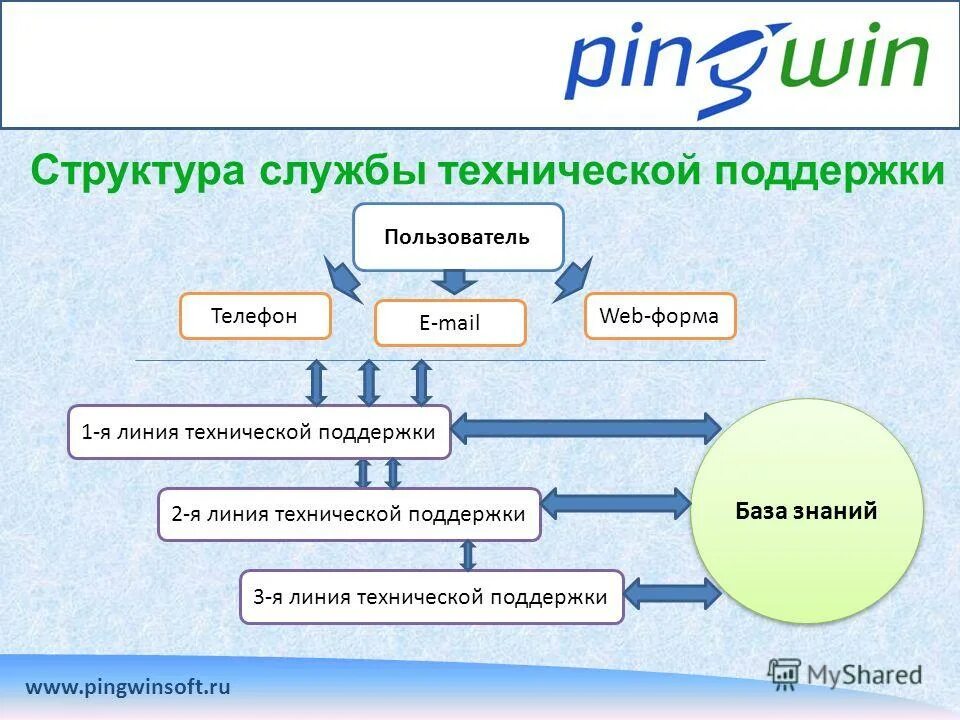 pingwin

Структура службы технической поддержки

Пользователь

Телефон

E-mail

Web-форма

1-я линия технической поддержки

2-я линия технической поддержки

3-я линия технической поддержки

База знаний

www.pingwinsoft.ru

MyShared